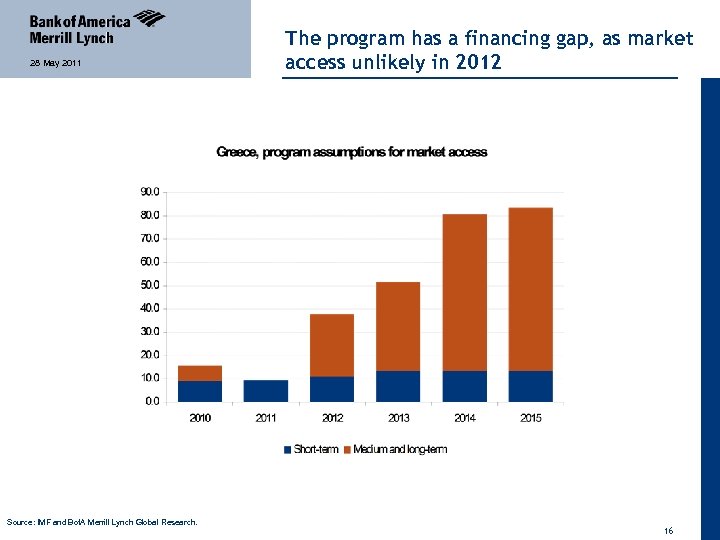 Bank of America
Merrill Lynch

26 May 2011

The program has a financing gap, as market access unlikely in 2012

Greece, program assumptions for market access

90.0
80.0
70.0
60.0
50.0
40.0
30.0
20.0
10.0
0.0

2010 2011 2012 2013 2014 2015

Short-term Medium and long-term

Source: IMF and BofA Merrill Lynch Global Research.

16